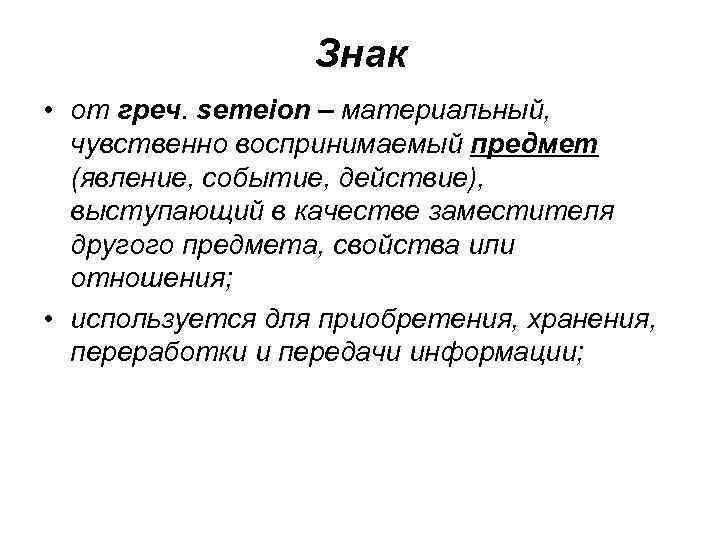 Знак

• от греч. semeion – материальный, чувственно воспринимаемый предмет (явление, событие, действие), выступающий в качестве заместителя другого предмета, свойства или отношения;

• используется для приобретения, хранения, переработки и передачи информации;